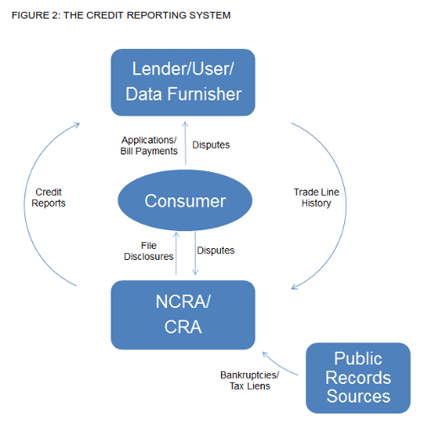 FIGURE 2: THE CREDIT REPORTING SYSTEM

Lender/User/ Data Furnisher

Applications/ Bill Payments

Disputes

Credit Reports

Consumer

Trade Line History

File Disclosures

Disputes

NCRA/ CRA

Bankruptcies/ Tax Liens

Public Records Sources